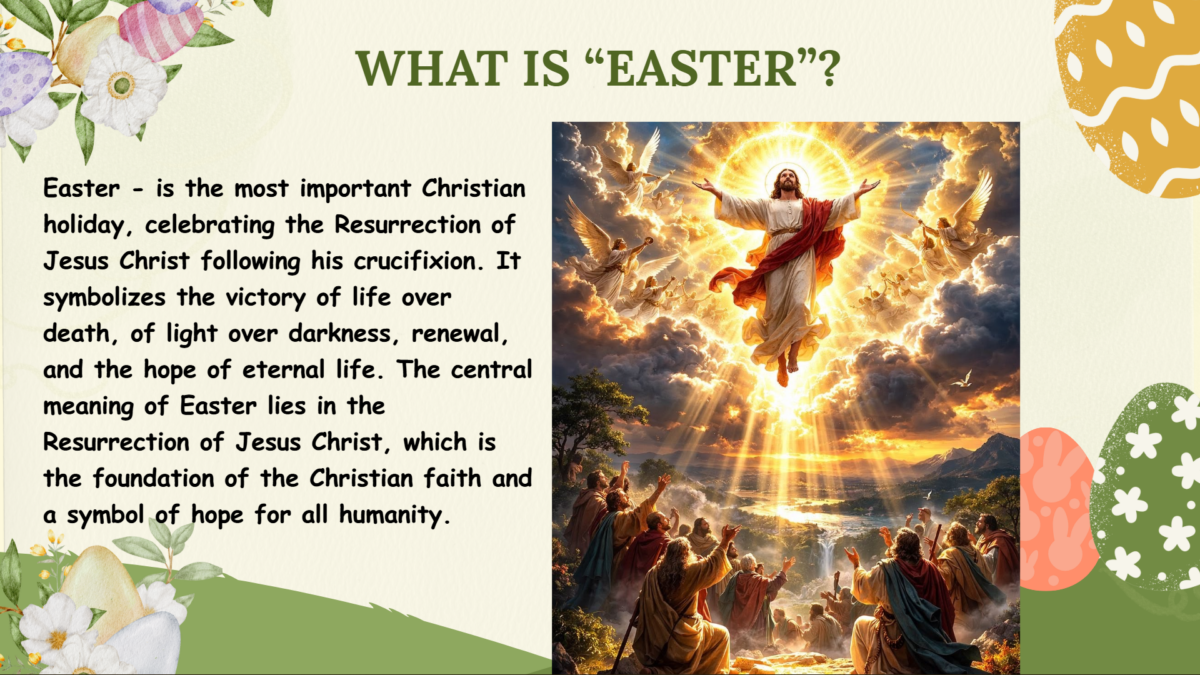 WHAT IS “EASTER”?

Easter - is the most important Christian holiday, celebrating the Resurrection of Jesus Christ following his crucifixion. It symbolizes the victory of life over death, of light over darkness, renewal, and the hope of eternal life. The central meaning of Easter lies in the Resurrection of Jesus Christ, which is the foundation of the Christian faith and a symbol of hope for all humanity.